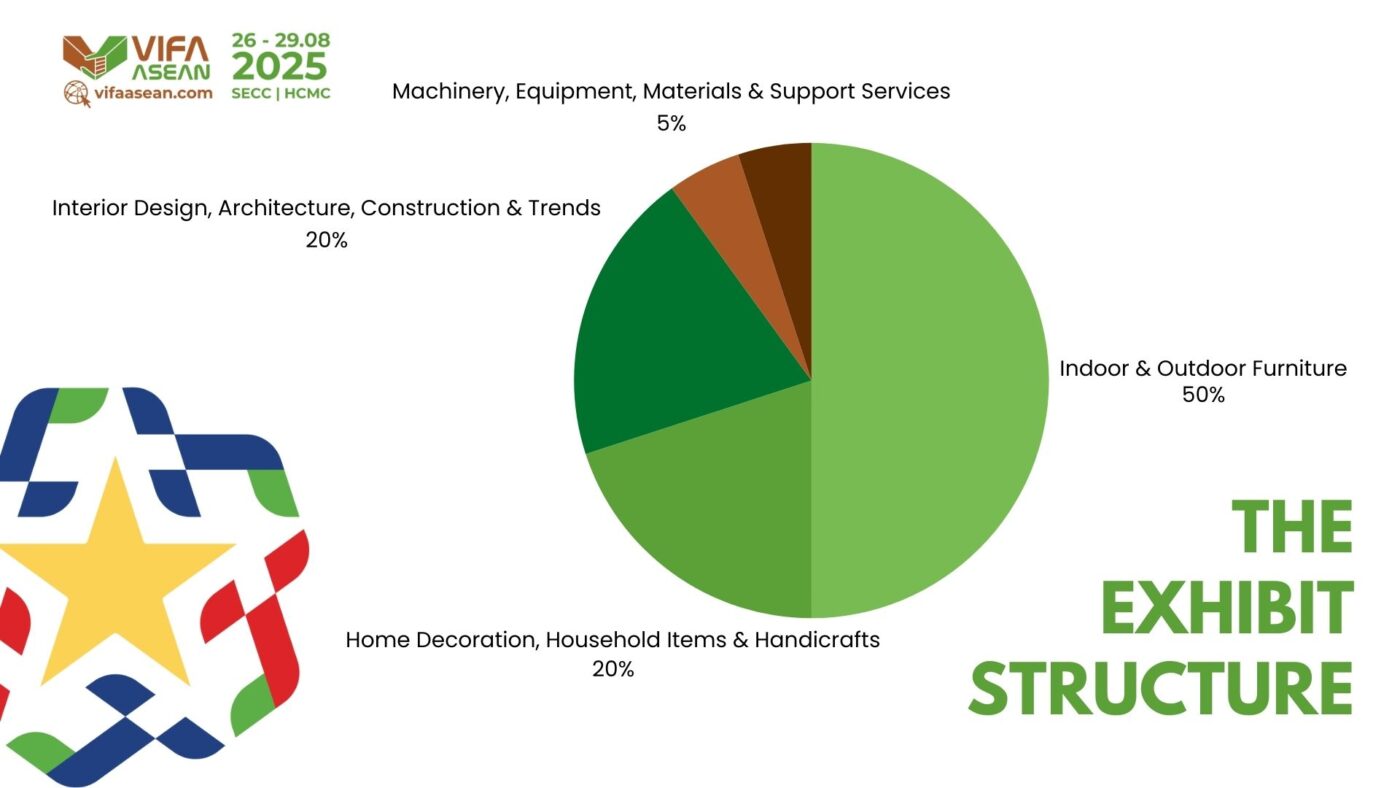 VIFA ASEAN
vifaasean.com
26 - 29.08
2025
SECC | HCMC

Machinery, Equipment, Materials & Support Services
5%

Interior Design, Architecture, Construction & Trends
20%

Indoor & Outdoor Furniture
50%

Home Decoration, Household Items & Handicrafts
20%

THE EXHIBIT STRUCTURE